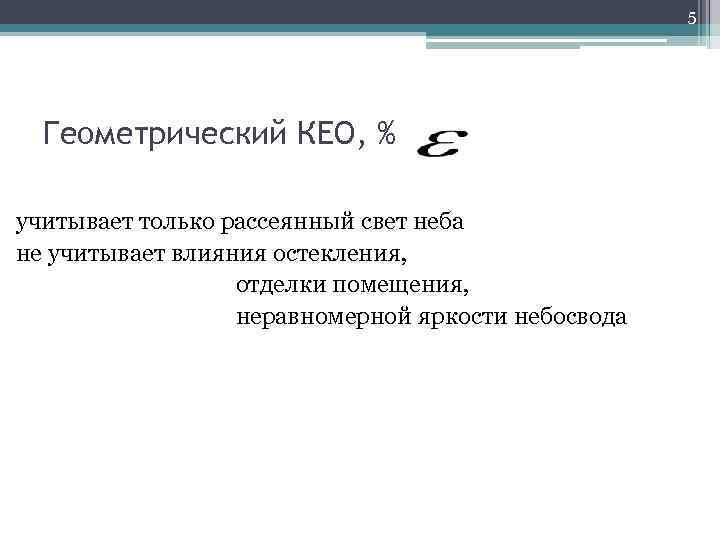 5

Геометрический КЕО, % $\varepsilon$

учитывает только рассеянный свет неба
не учитывает влияния остекления,
отделки помещения,
неравномерной яркости небосвода